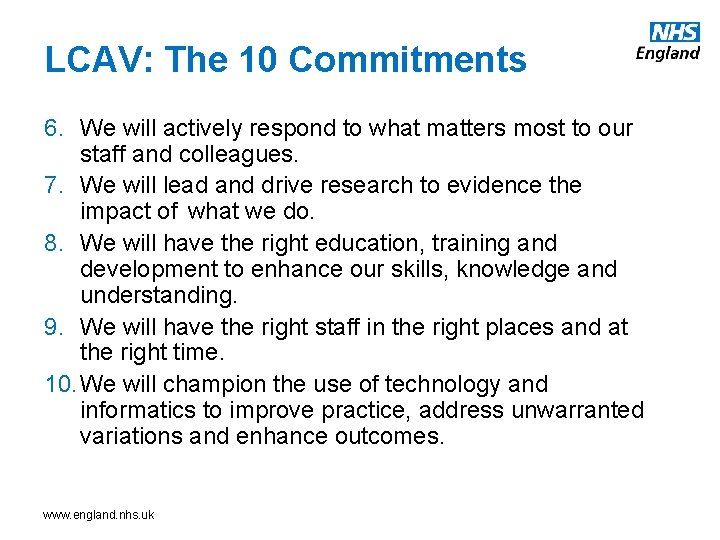 LCAV: The 10 Commitments

NHS
England

6. We will actively respond to what matters most to our staff and colleagues.
7. We will lead and drive research to evidence the impact of what we do.
8. We will have the right education, training and development to enhance our skills, knowledge and understanding.
9. We will have the right staff in the right places and at the right time.
10. We will champion the use of technology and informatics to improve practice, address unwarranted variations and enhance outcomes.

www.england.nhs.uk